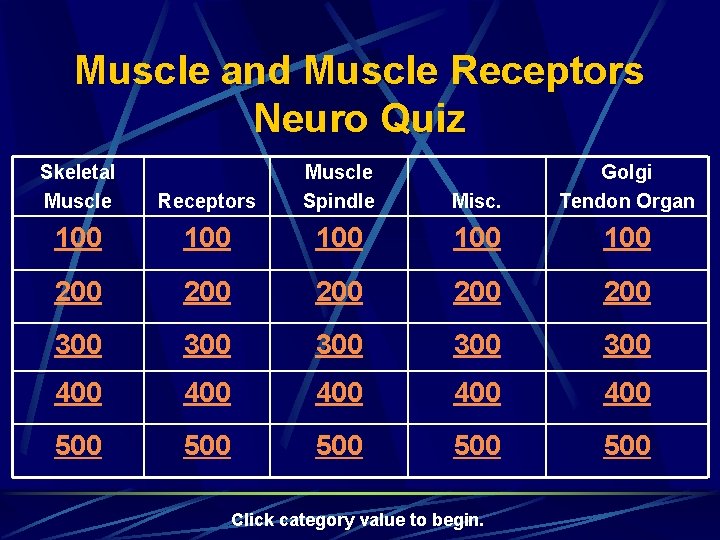 Muscle and Muscle Receptors
Neuro Quiz

| Skeletal Muscle | Receptors | Muscle Spindle | Misc. | Golgi Tendon Organ |
|---|---|---|---|---|
| 100 | 100 | 100 | 100 | 100 |
| 200 | 200 | 200 | 200 | 200 |
| 300 | 300 | 300 | 300 | 300 |
| 400 | 400 | 400 | 400 | 400 |
| 500 | 500 | 500 | 500 | 500 |

Click category value to begin.